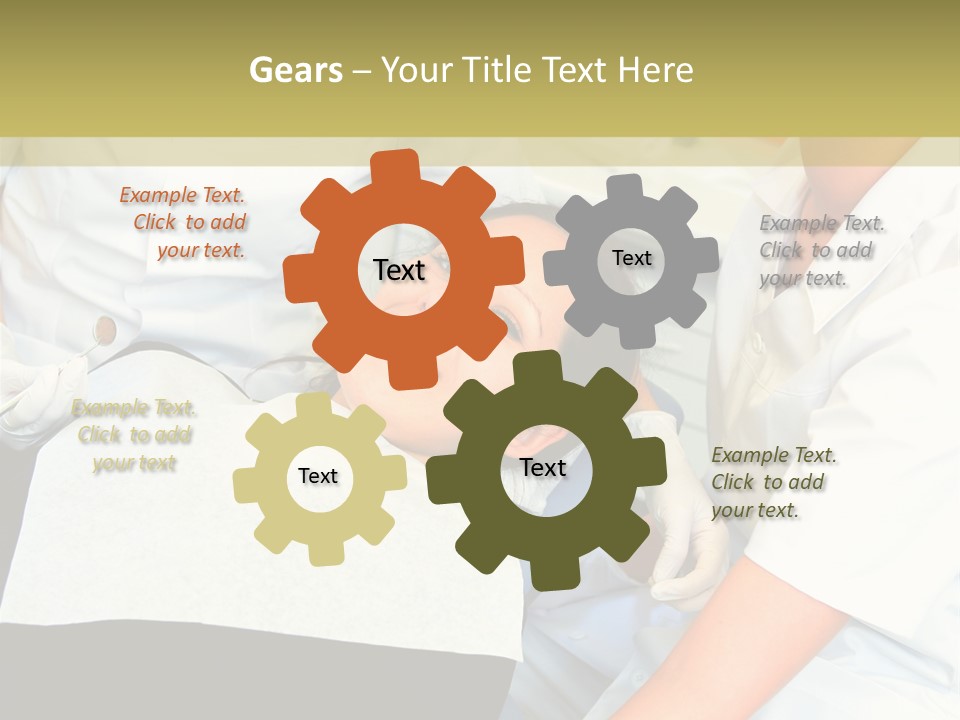 Gears – Your Title Text Here

Example Text. Click to add your text.

Text

Text

Example Text. Click to add your text.

Example Text. Click to add your text

Text

Text

Example Text. Click to add your text.